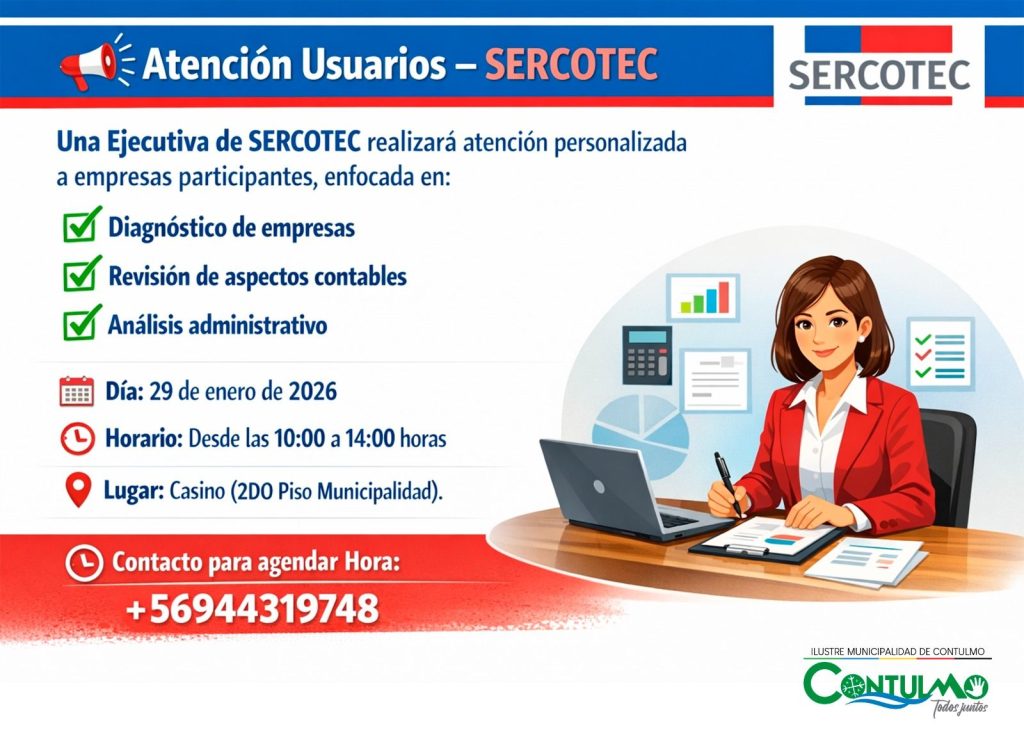 Atención Usuarios – SERCOTEC

SERCOTEC

Una Ejecutiva de SERCOTEC realizará atención personalizada a empresas participantes, enfocada en:

Diagnóstico de empresas

Revisión de aspectos contables

Análisis administrativo

Día: 29 de enero de 2026

Horario: Desde las 10:00 a 14:00 horas

Lugar: Casino (2DO Piso Municipalidad).

Contacto para agendar Hora:

+56944319748

ILUSTRE MUNICIPALIDAD DE CONTULMO

CONTULMO

Todos juntos